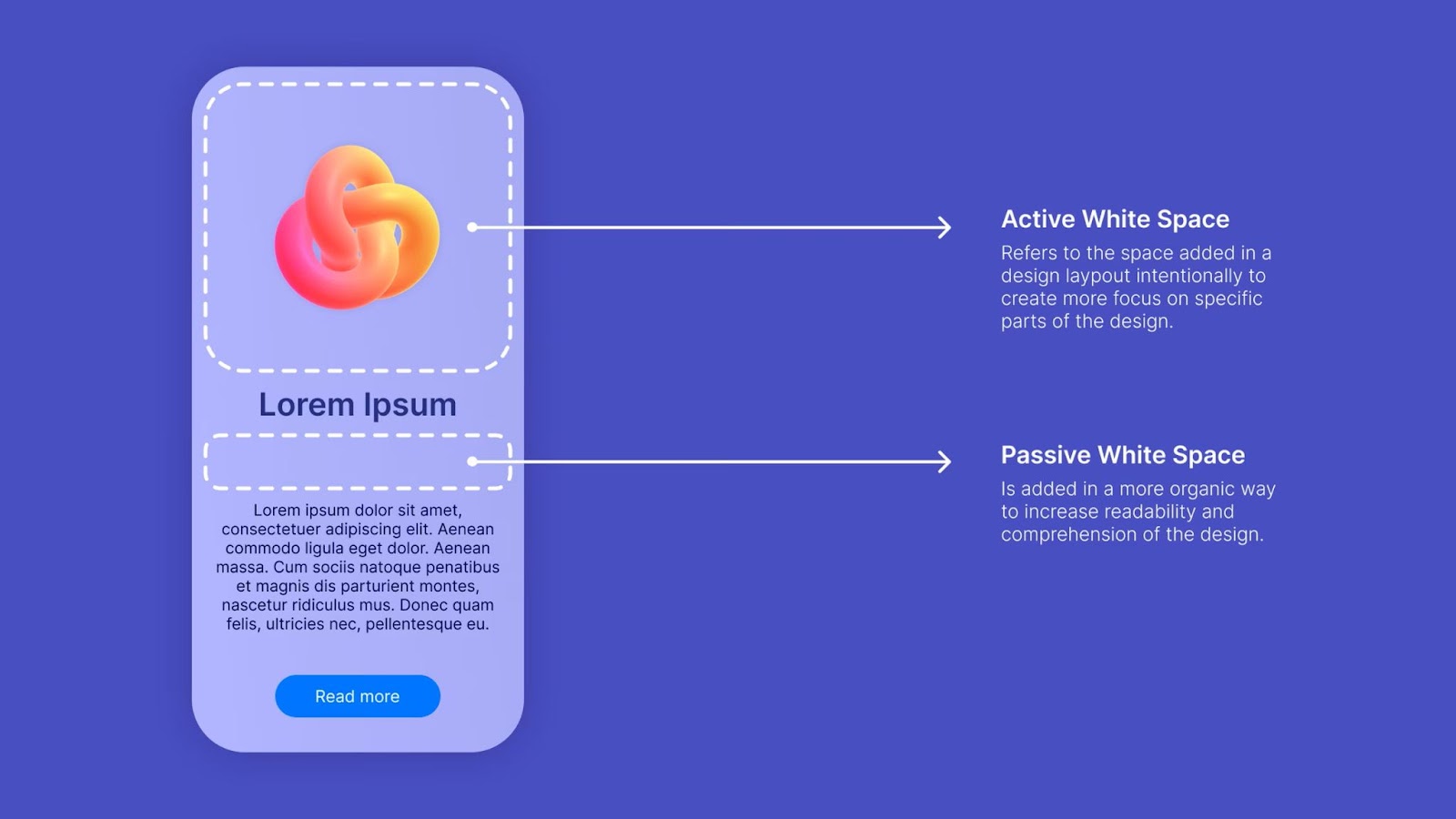 Lorem Ipsum

Lorem ipsum dolor sit amet, consectetuer adipiscing elit. Aenean commodo ligula eget dolor. Aenean massa. Cum sociis natoque penatibus et magnis dis parturient montes, nascetur ridiculus mus. Donec quam felis, ultricies nec, pellentesque eu.

Read more

Active White Space

Refers to the space added in a design laypout intentionally to create more focus on specific parts of the design.

Passive White Space

Is added in a more organic way to increase readability and comprehension of the design.